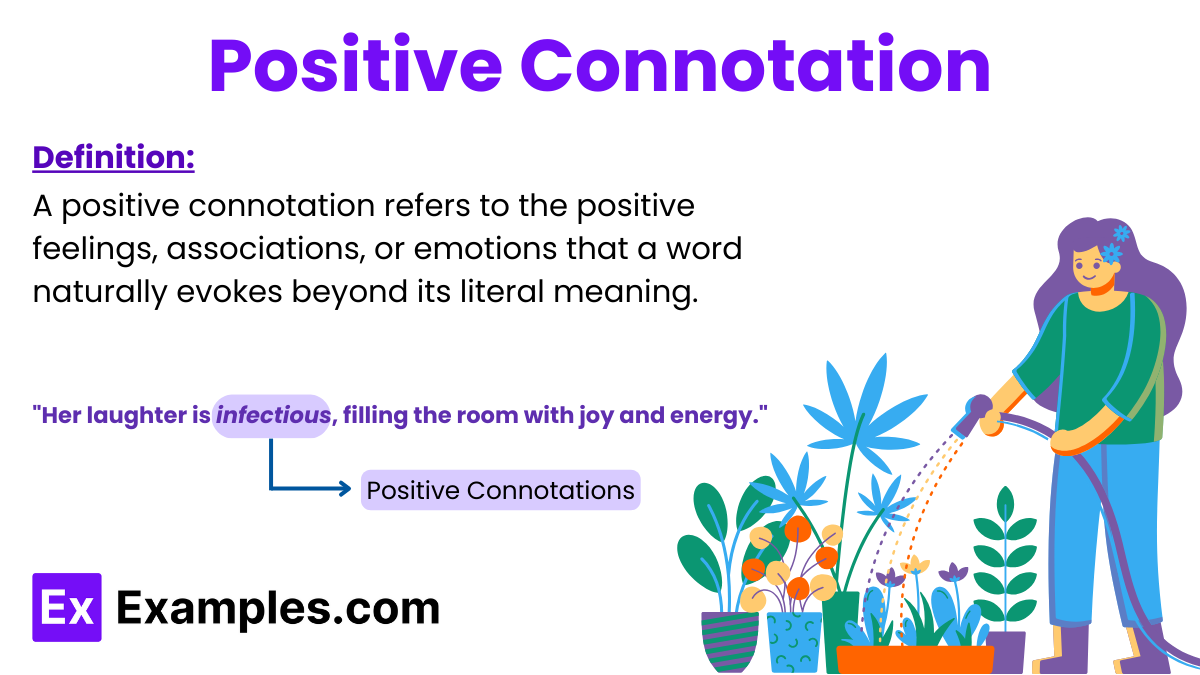 Positive Connotation

Definition:
A positive connotation refers to the positive feelings, associations, or emotions that a word naturally evokes beyond its literal meaning.

"Her laughter is infectious, filling the room with joy and energy."

Positive Connotations

Ex Examples.com